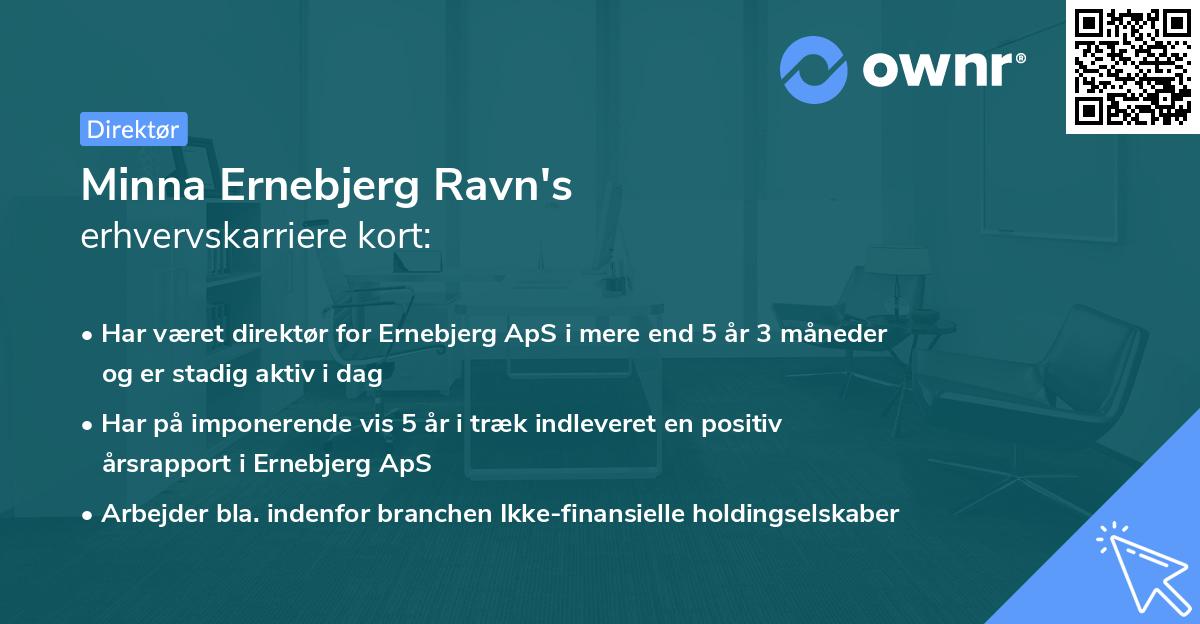 ownr®

Direktør

Minna Ernebjerg Ravn's
erhvervskarriere kort:

• Har været direktør for Ernebjerg ApS i mere end 5 år 3 måneder og er stadig aktiv i dag

• Har på imponerende vis 5 år i træk indleveret en positiv årsrapport i Ernebjerg ApS

• Arbejder bla. indenfor branchen Ikke-finansielle holdingselskaber